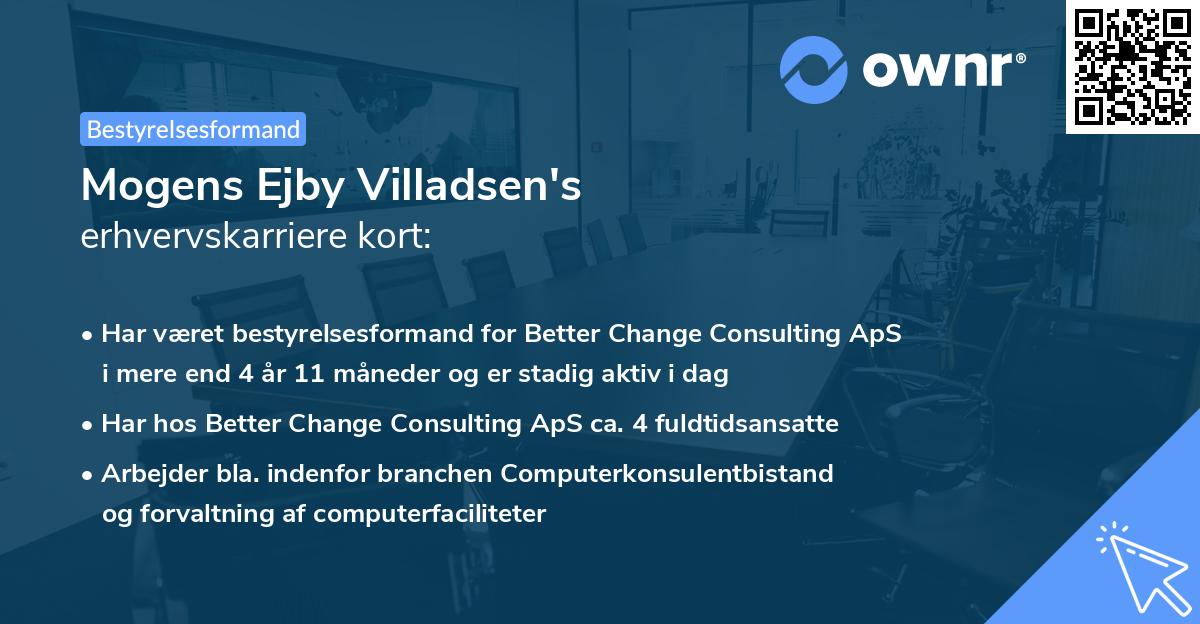 ownr®

Bestyrelsesformand

Mogens Ejby Villadsen's
erhvervskarriere kort:

• Har været bestyrelsesformand for Better Change Consulting ApS i mere end 4 år 11 måneder og er stadig aktiv i dag

• Har hos Better Change Consulting ApS ca. 4 fuldtidsansatte

• Arbejder bla. indenfor branchen Computerkonsulentbistand og forvaltning af computerfaciliteter